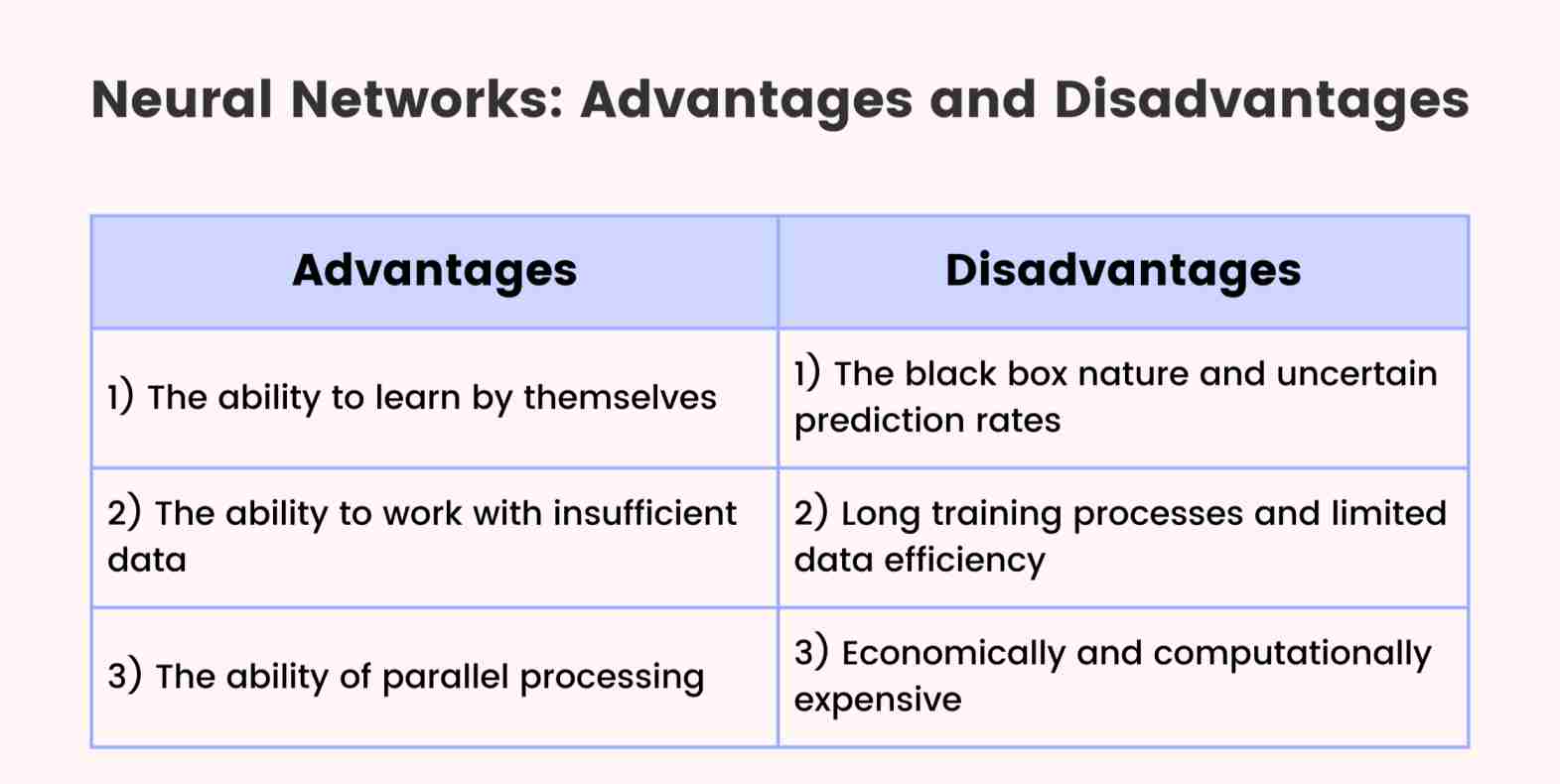 Neural Networks: Advantages and Disadvantages

| Advantages | Disadvantages |
|---|---|
| 1) The ability to learn by themselves | 1) The black box nature and uncertain prediction rates |
| 2) The ability to work with insufficient data | 2) Long training processes and limited data efficiency |
| 3) The ability of parallel processing | 3) Economically and computationally expensive |